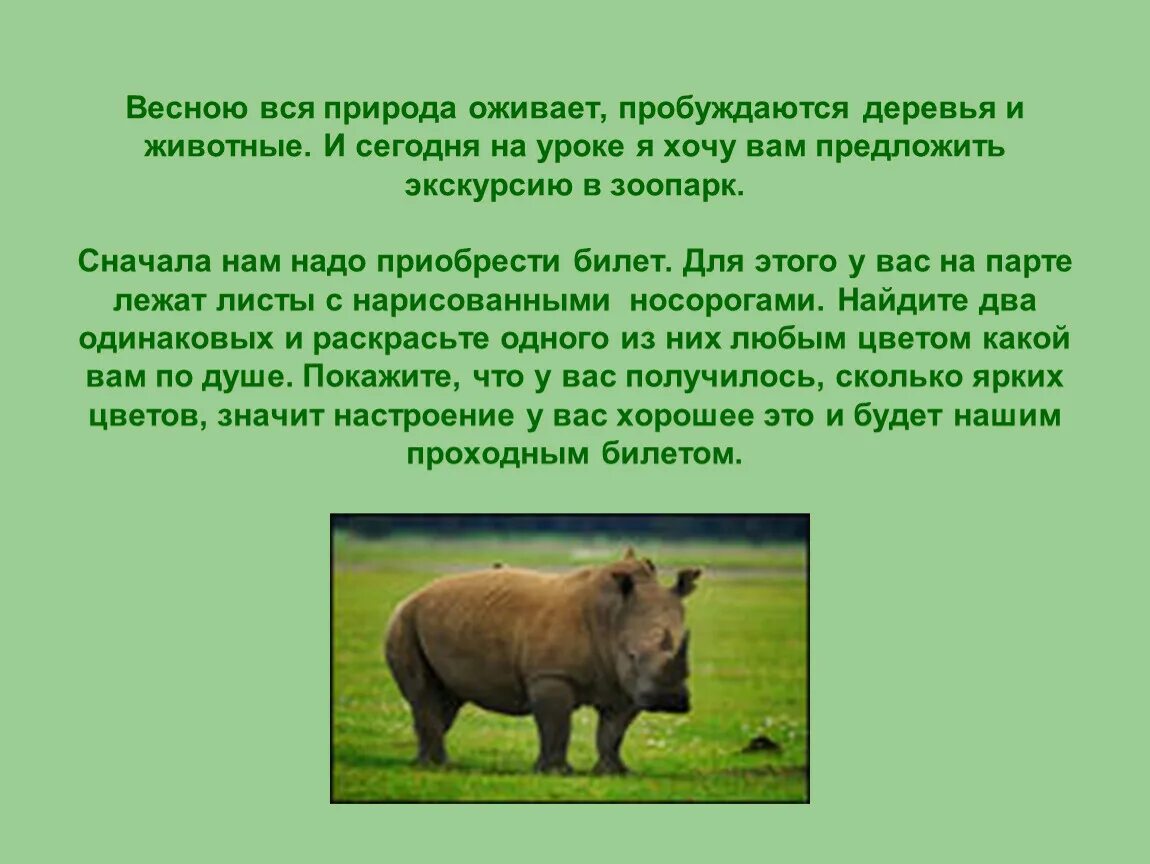 Весною вся природа оживает, пробуждаются деревья и животные. И сегодня на уроке я хочу вам предложить экскурсию в зоопарк.

Сначала нам надо приобрести билет. Для этого у вас на парте лежат листы с нарисованными носорогами. Найдите два одинаковых и раскрасьте одного из них любым цветом какой вам по душе. Покажите, что у вас получилось, сколько ярких цветов, значит настроение у вас хорошее это и будет нашим проходным билетом.